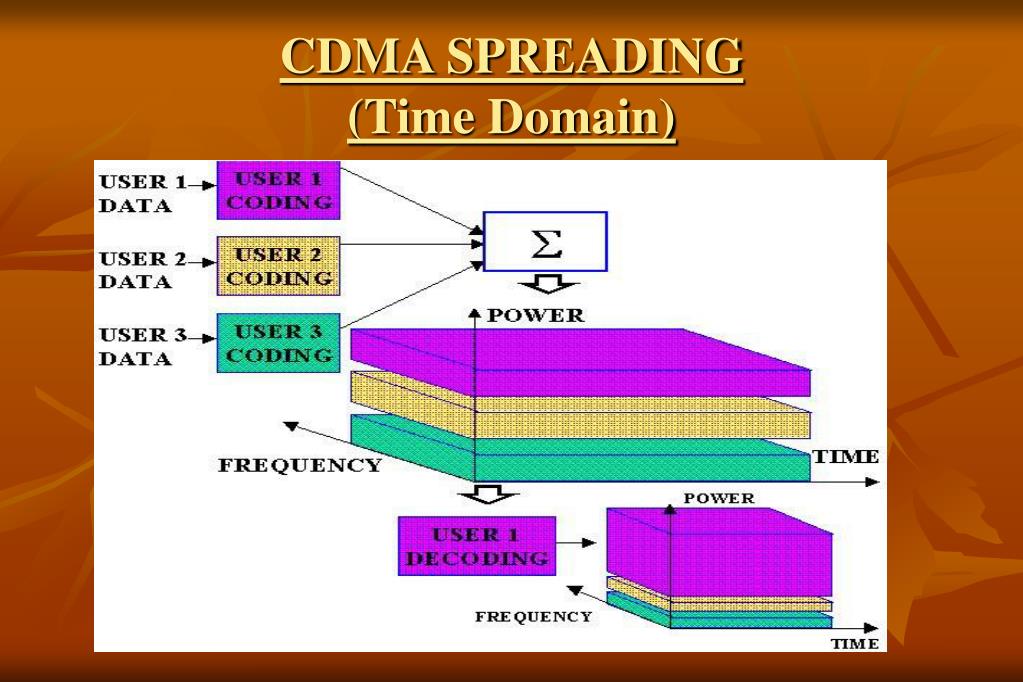 CDMA SPREADING
(Time Domain)

USER 1 DATA
USER 1 CODING
USER 2 DATA
USER 2 CODING
USER 3 DATA
USER 3 CODING
$\Sigma$
POWER
FREQUENCY
TIME
USER 1 DECODING
POWER
FREQUENCY
TIME